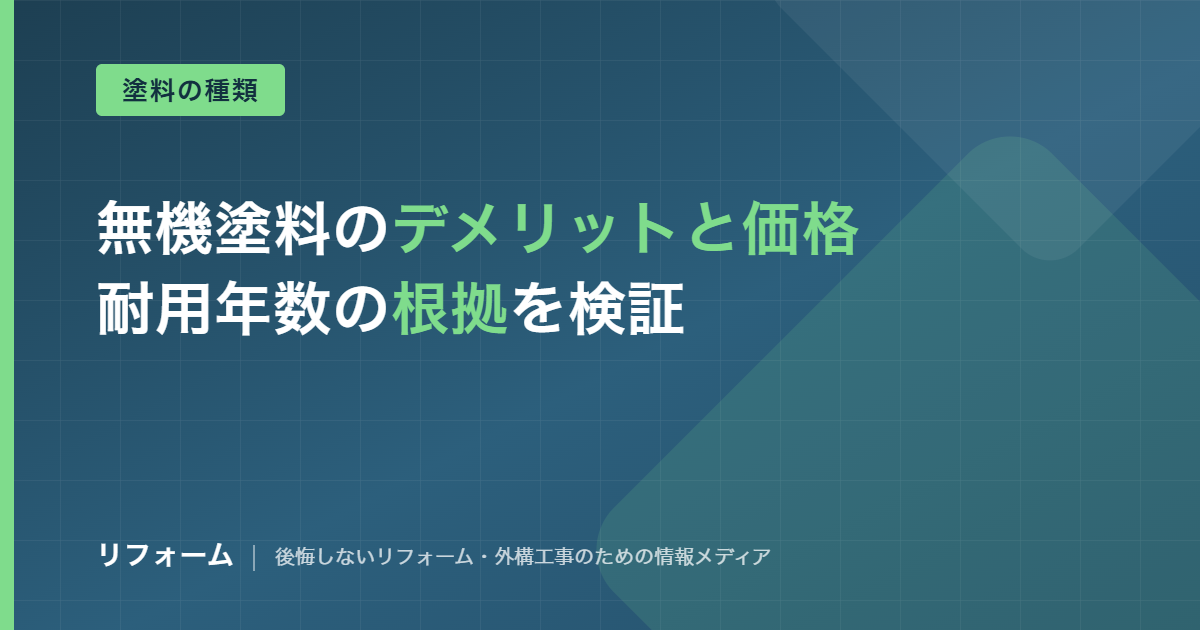 塗料の種類

無機塗料のデメリットと価格
耐用年数の根拠を検証

リフォーム | 後悔しないリフォーム・外構工事のための情報メディア